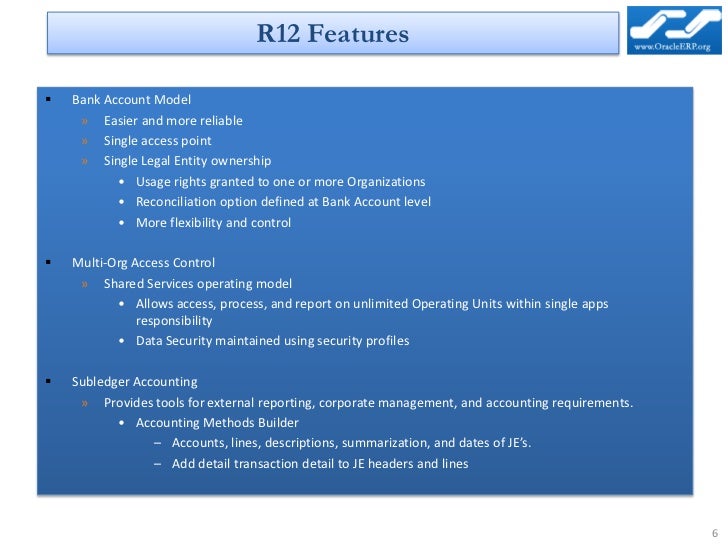 R12 Features

www.OracleERP.org

▪ Bank Account Model
» Easier and more reliable
» Single access point
» Single Legal Entity ownership
• Usage rights granted to one or more Organizations
• Reconciliation option defined at Bank Account level
• More flexibility and control

▪ Multi-Org Access Control
» Shared Services operating model
• Allows access, process, and report on unlimited Operating Units within single apps responsibility
• Data Security maintained using security profiles

▪ Subledger Accounting
» Provides tools for external reporting, corporate management, and accounting requirements.
• Accounting Methods Builder
– Accounts, lines, descriptions, summarization, and dates of JE's.
– Add detail transaction detail to JE headers and lines

6